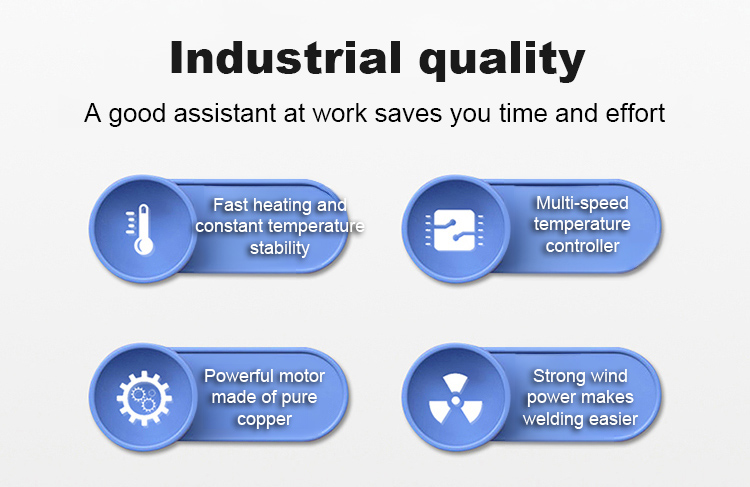 Industrial quality

A good assistant at work saves you time and effort

Fast heating and constant temperature stability

Multi-speed temperature controller

Powerful motor made of pure copper

Strong wind power makes welding easier